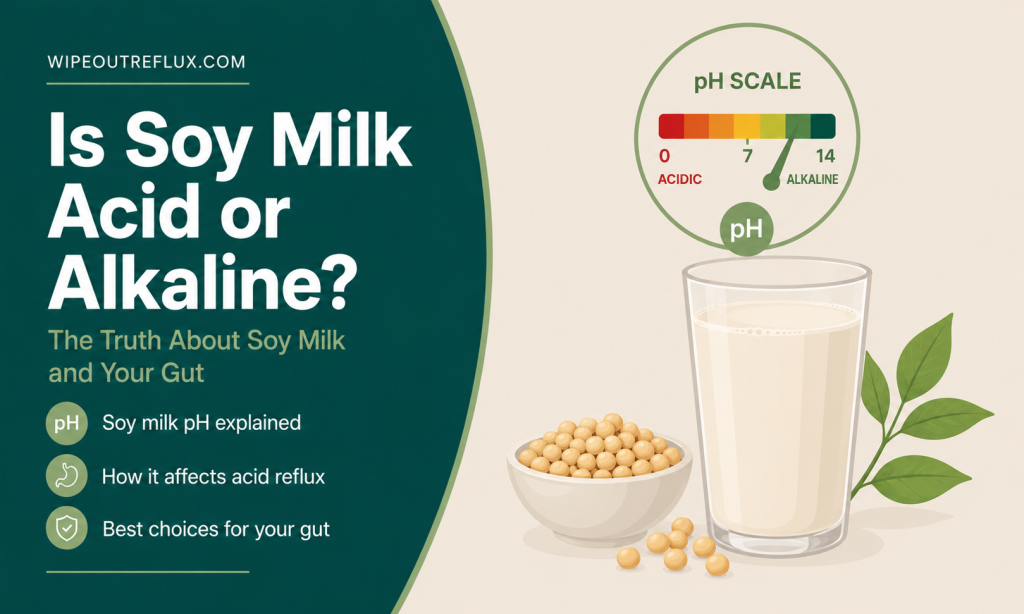 WIPEOUTREFLUX.COM

Is Soy Milk Acid or Alkaline?

The Truth About Soy Milk and Your Gut

pH Soy milk pH explained

How it affects acid reflux

Best choices for your gut

pH SCALE

0 7 14

ACIDIC ALKALINE

pH